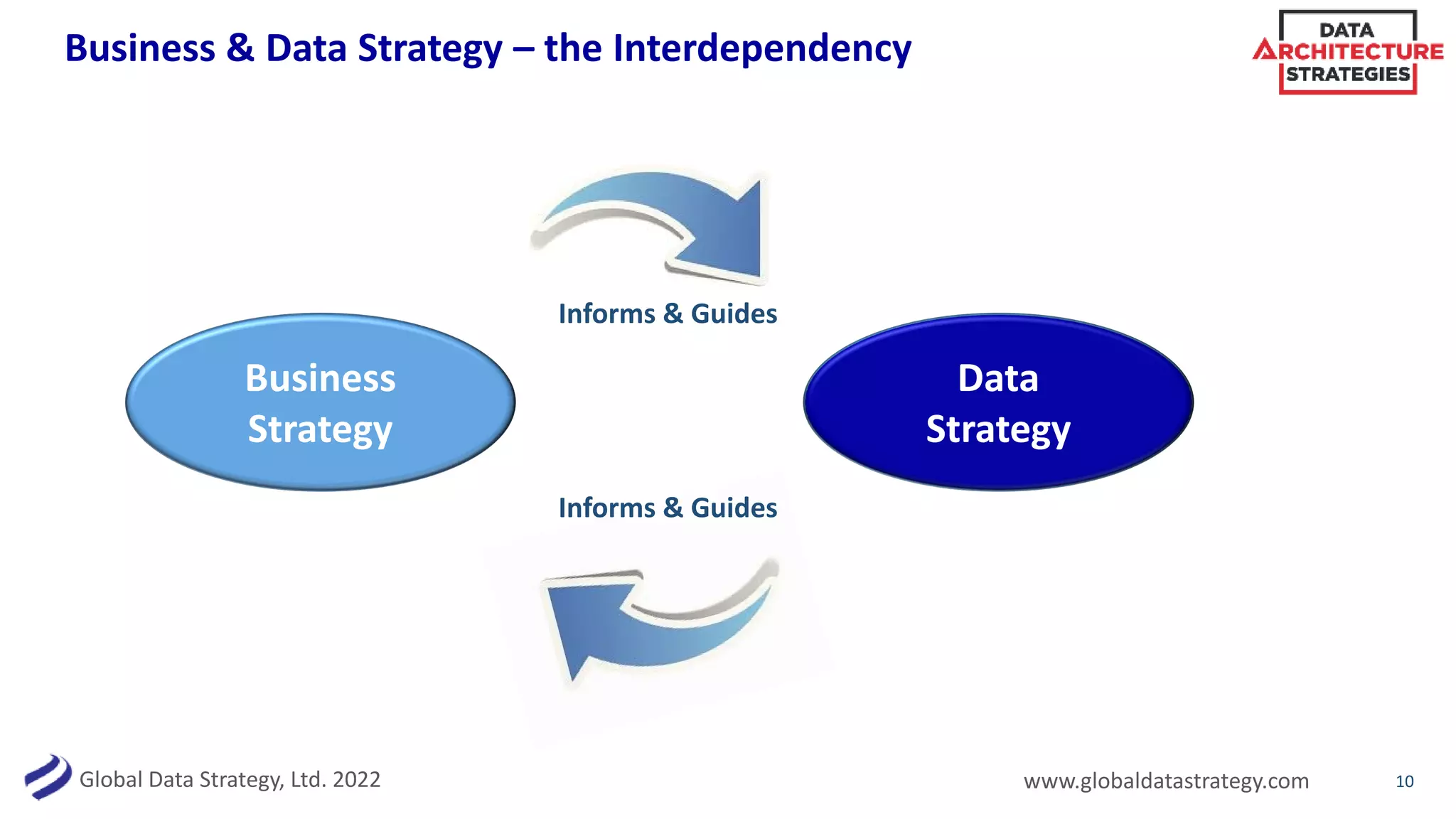 Business & Data Strategy – the Interdependency

DATA ARCHITECTURE STRATEGIES

Informs & Guides

Business Strategy

Data Strategy

Informs & Guides

Global Data Strategy, Ltd. 2022

www.globaldatastrategy.com

10